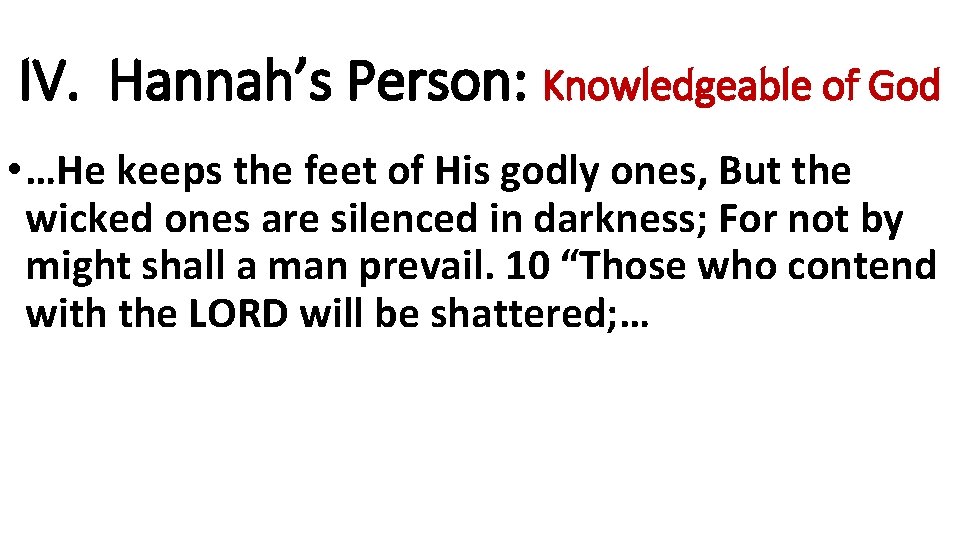 IV. Hannah’s Person: Knowledgeable of God

• …He keeps the feet of His godly ones, But the wicked ones are silenced in darkness; For not by might shall a man prevail. 10 “Those who contend with the LORD will be shattered;…